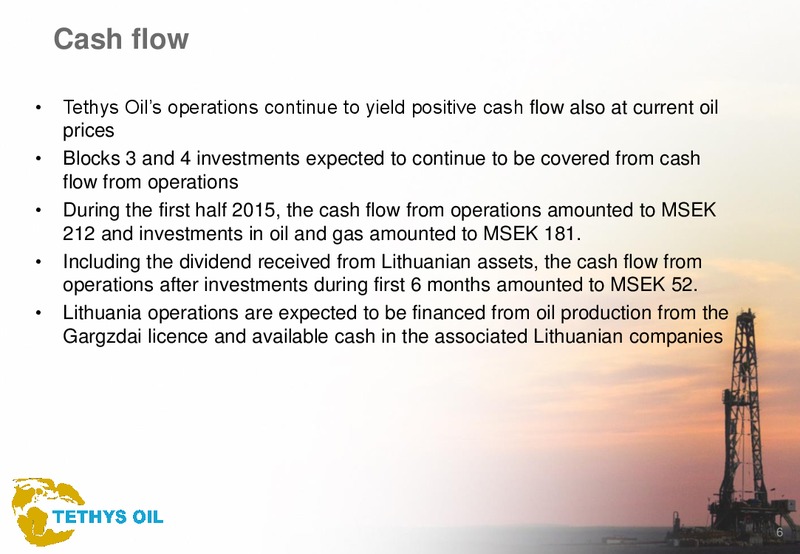 Cash flow

• Tethys Oil's operations continue to yield positive cash flow also at current oil prices
• Blocks 3 and 4 investments expected to continue to be covered from cash flow from operations
• During the first half 2015, the cash flow from operations amounted to MSEK 212 and investments in oil and gas amounted to MSEK 181.
• Including the dividend received from Lithuanian assets, the cash flow from operations after investments during first 6 months amounted to MSEK 52.
• Lithuania operations are expected to be financed from oil production from the Gargzdai licence and available cash in the associated Lithuanian companies

TETHYS OIL

6